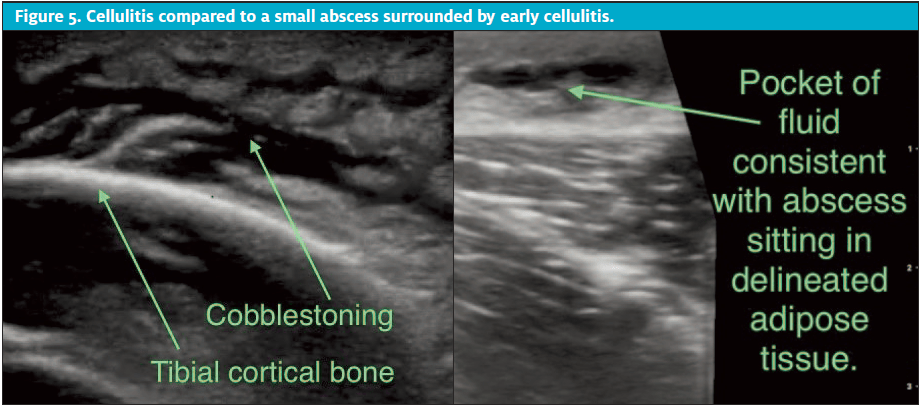 Figure 5. Cellulitis compared to a small abscess surrounded by early cellulitis.

Cobblestoning

Tibial cortical bone

Pocket of fluid consistent with abscess sitting in delineated adipose tissue.

1

2

3